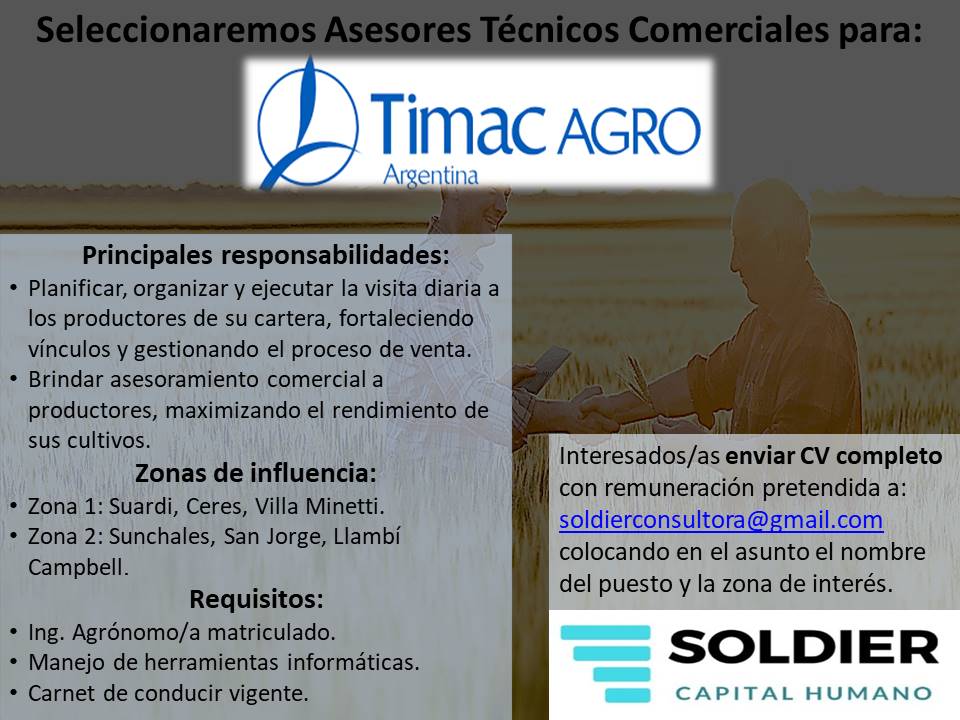 Seleccionaremos Asesores Técnicos Comerciales para:

Timac AGRO
Argentina

Principales responsabilidades:
• Planificar, organizar y ejecutar la visita diaria a los productores de su cartera, fortaleciendo vínculos y gestionando el proceso de venta.
• Brindar asesoramiento comercial a productores, maximizando el rendimiento de sus cultivos.

Zonas de influencia:
• Zona 1: Suardi, Ceres, Villa Minetti.
• Zona 2: Sunchales, San Jorge, Llambí Campbell.

Requisitos:
• Ing. Agrónomo/a matriculado.
• Manejo de herramientas informáticas.
• Carnet de conducir vigente.

Interesados/as enviar CV completo con remuneración pretendida a: soldierconsultora@gmail.com colocando en el asunto el nombre del puesto y la zona de interés.

SOLDIER
CAPITAL HUMANO